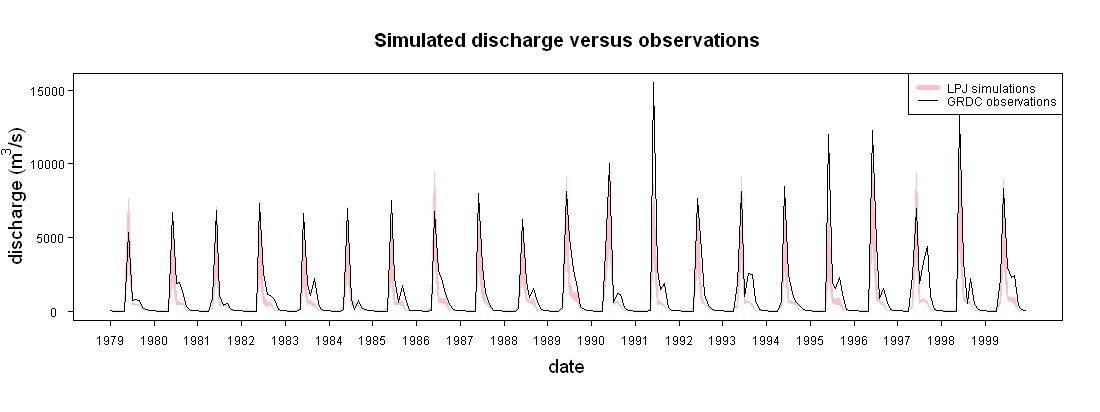 Simulated discharge versus observations

LPJ simulations
GRDC observations

discharge ($m^3/s$)

15000
10000
5000
0

1979 1980 1981 1982 1983 1984 1985 1986 1987 1988 1989 1990 1991 1992 1993 1994 1995 1996 1997 1998 1999

date